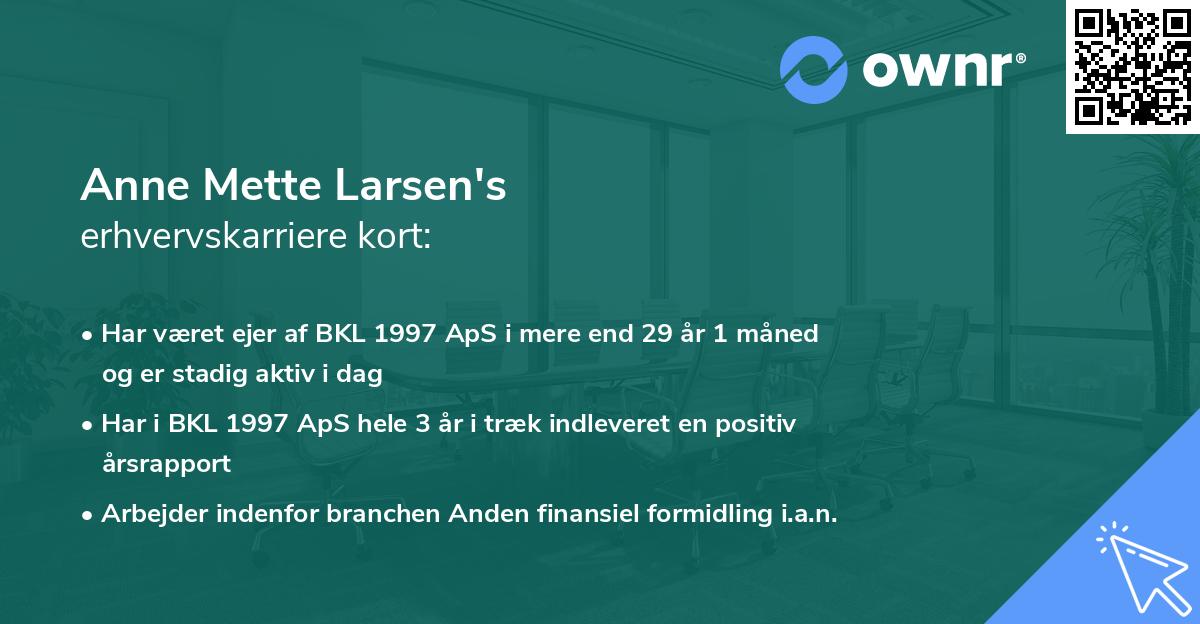 ownr®

Anne Mette Larsen's
erhvervskarriere kort:

• Har været ejer af BKL 1997 ApS i mere end 29 år 1 måned og er stadig aktiv i dag

• Har i BKL 1997 ApS hele 3 år i træk indleveret en positiv årsrapport

• Arbejder indenfor branchen Anden finansiel formidling i.a.n.